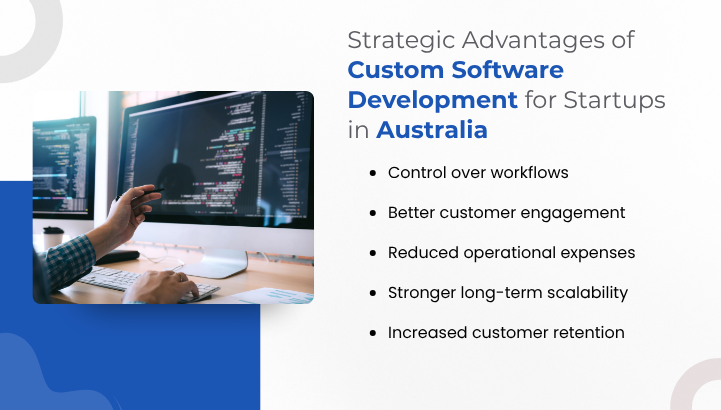 Strategic Advantages of Custom Software Development for Startups in Australia

- Control over workflows
- Better customer engagement
- Reduced operational expenses
- Stronger long-term scalability
- Increased customer retention